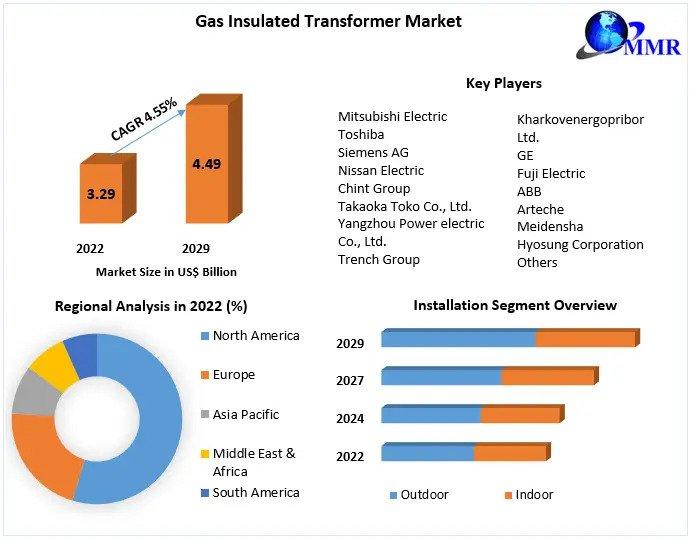 Gas Insulated Transformer Market

MMR

CAGR 4.55%

3.29

4.49

2022

2029

Market Size in US$ Billion

Key Players

Mitsubishi Electric
Toshiba
Siemens AG
Nissan Electric
Chint Group
Takaoka Toko Co., Ltd.
Yangzhou Power electric Co., Ltd.
Trench Group

Kharkovenergopribor Ltd.
GE
Fuji Electric
ABB
Arteche
Meidensha
Hyosung Corporation
Others

Regional Analysis in 2022 (%)

North America
Europe
Asia Pacific
Middle East & Africa
South America

Installation Segment Overview

2029
2027
2024
2022

Outdoor
Indoor